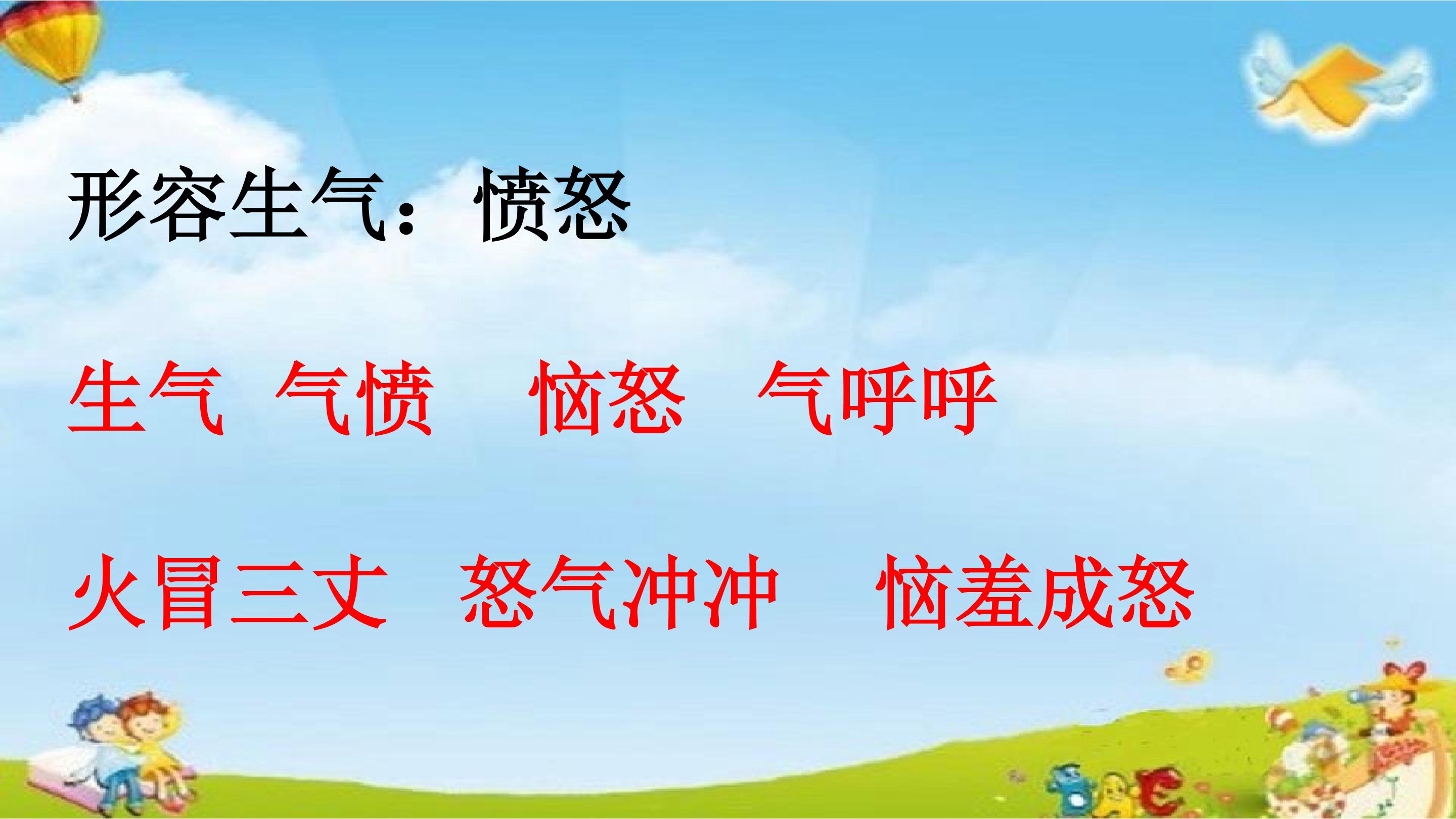 形容生气：愤怒

生气 气愤 恼怒 气呼呼

火冒三丈 怒气冲冲 恼羞成怒